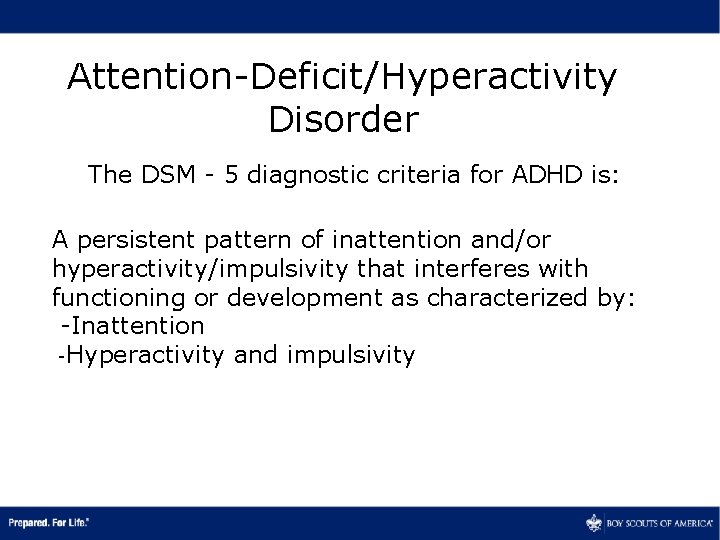 Attention-Deficit/Hyperactivity Disorder

The DSM - 5 diagnostic criteria for ADHD is:

A persistent pattern of inattention and/or hyperactivity/impulsivity that interferes with functioning or development as characterized by:
-Inattention
-Hyperactivity and impulsivity

Prepared. For Life.®

BOY SCOUTS OF AMERICA®